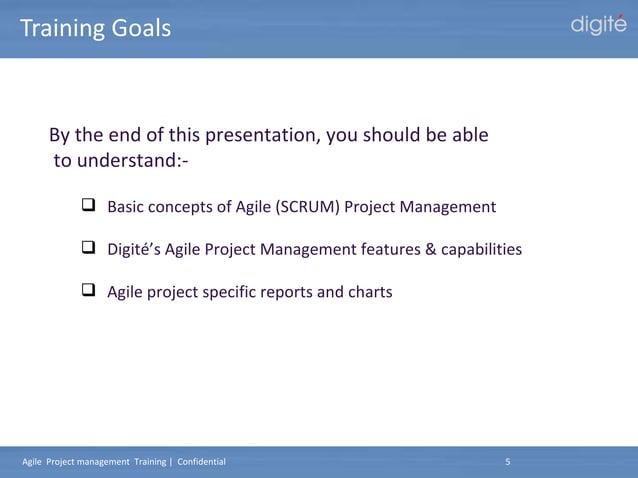 Training Goals

digité

By the end of this presentation, you should be able to understand:-

❑ Basic concepts of Agile (SCRUM) Project Management

❑ Digité's Agile Project Management features & capabilities

❑ Agile project specific reports and charts

Agile Project management Training | Confidential

5